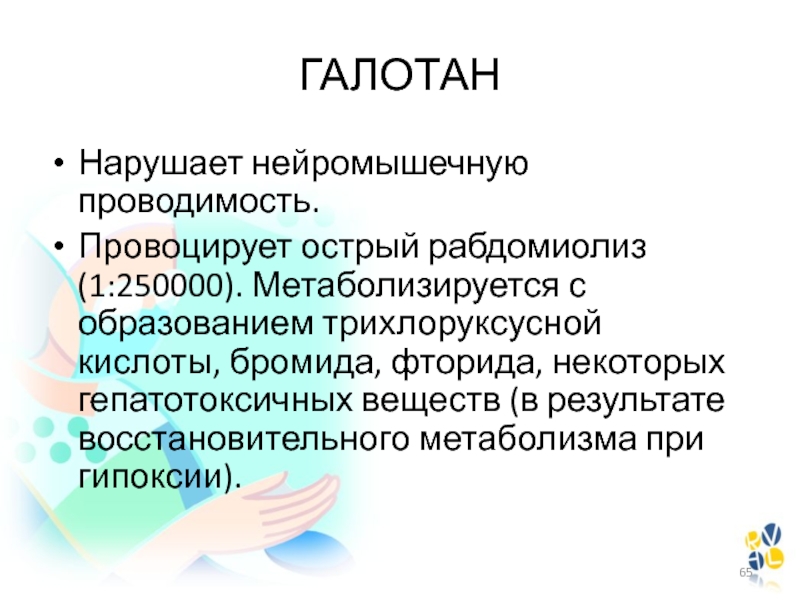 ГАЛОТАН

• Нарушает нейромышечную проводимость.

• Провоцирует острый рабдомиолиз (1:250000). Метаболизируется с образованием трихлоруксусной кислоты, бромида, фторида, некоторых гепатотоксичных веществ (в результате восстановительного метаболизма при гипоксии).

65